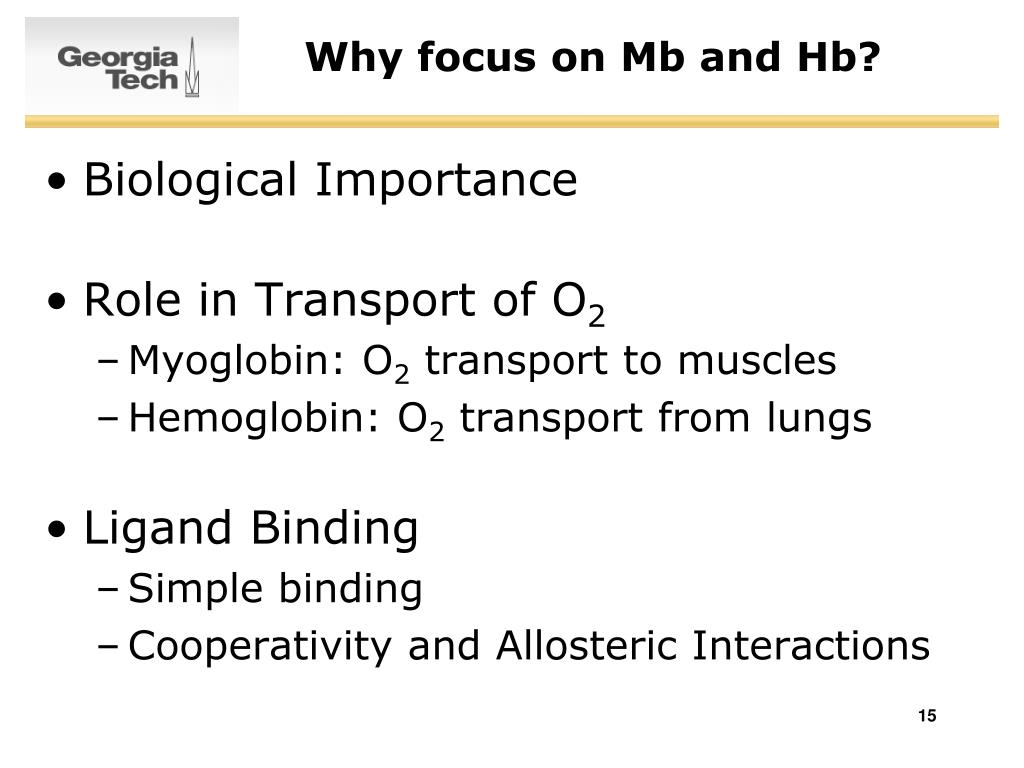 Georgia Tech

Why focus on Mb and Hb?

• Biological Importance

• Role in Transport of $O_2$
– Myoglobin: $O_2$ transport to muscles
– Hemoglobin: $O_2$ transport from lungs

• Ligand Binding
– Simple binding
– Cooperativity and Allosteric Interactions

15